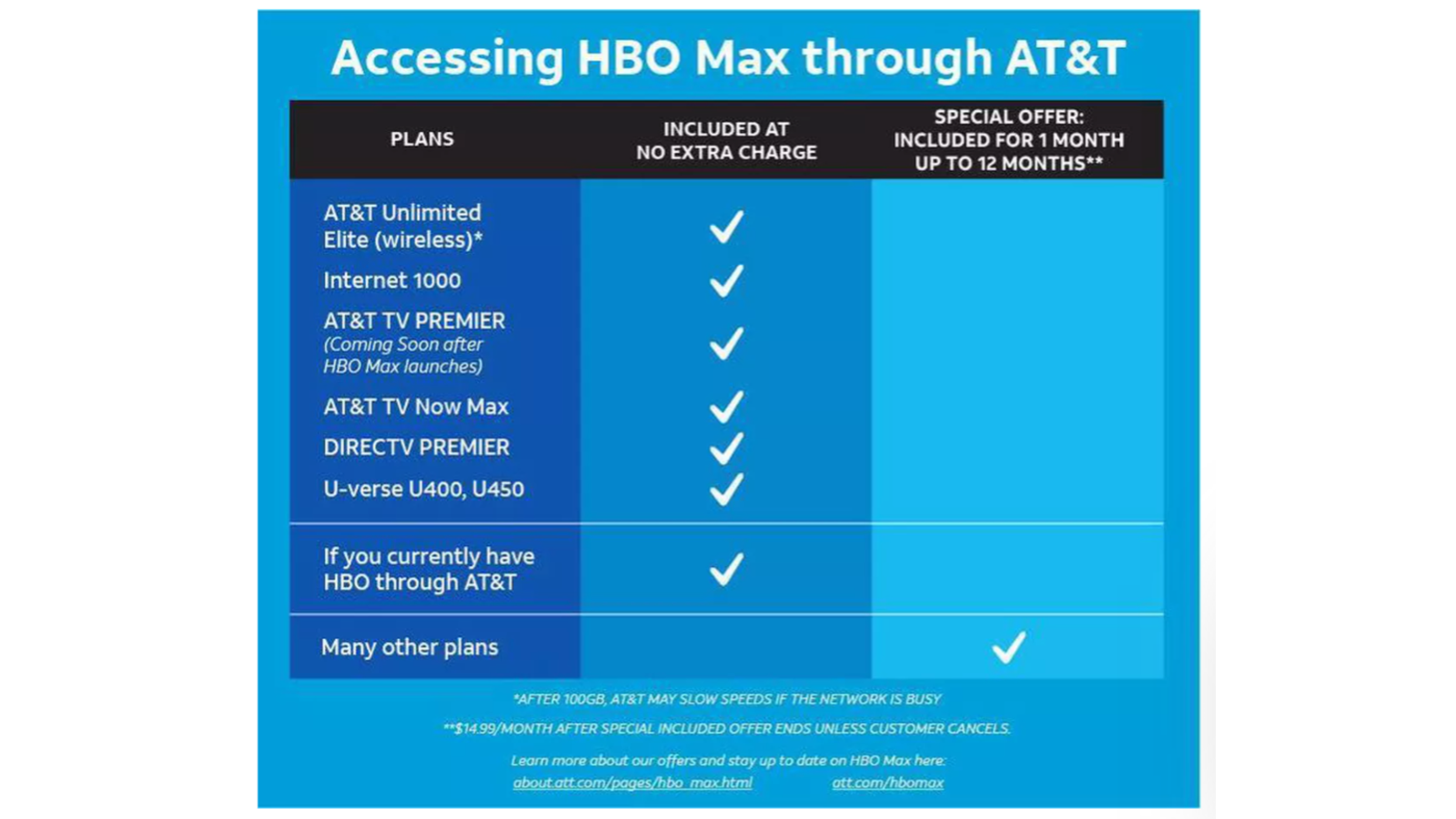 Accessing HBO Max through AT&T

| PLANS | INCLUDED AT NO EXTRA CHARGE | SPECIAL OFFER: INCLUDED FOR 1 MONTH UP TO 12 MONTHS** |
|---|---|---|
| AT&T Unlimited Elite (wireless)* | ✓ | |
| Internet 1000 | ✓ | |
| AT&T TV PREMIER (Coming Soon after HBO Max launches) | ✓ | |
| AT&T TV Now Max | ✓ | |
| DIRECTV PREMIER | ✓ | |
| U-verse U400, U450 | ✓ | |
| If you currently have HBO through AT&T | ✓ | |
| Many other plans | | ✓ |

*AFTER 100GB, AT&T MAY SLOW SPEEDS IF THE NETWORK IS BUSY

**$14.99/MONTH AFTER SPECIAL INCLUDED OFFER ENDS UNLESS CUSTOMER CANCELS.

Learn more about our offers and stay up to date on HBO Max here:
about.att.com/pages/hbo_max.html att.com/hbomax